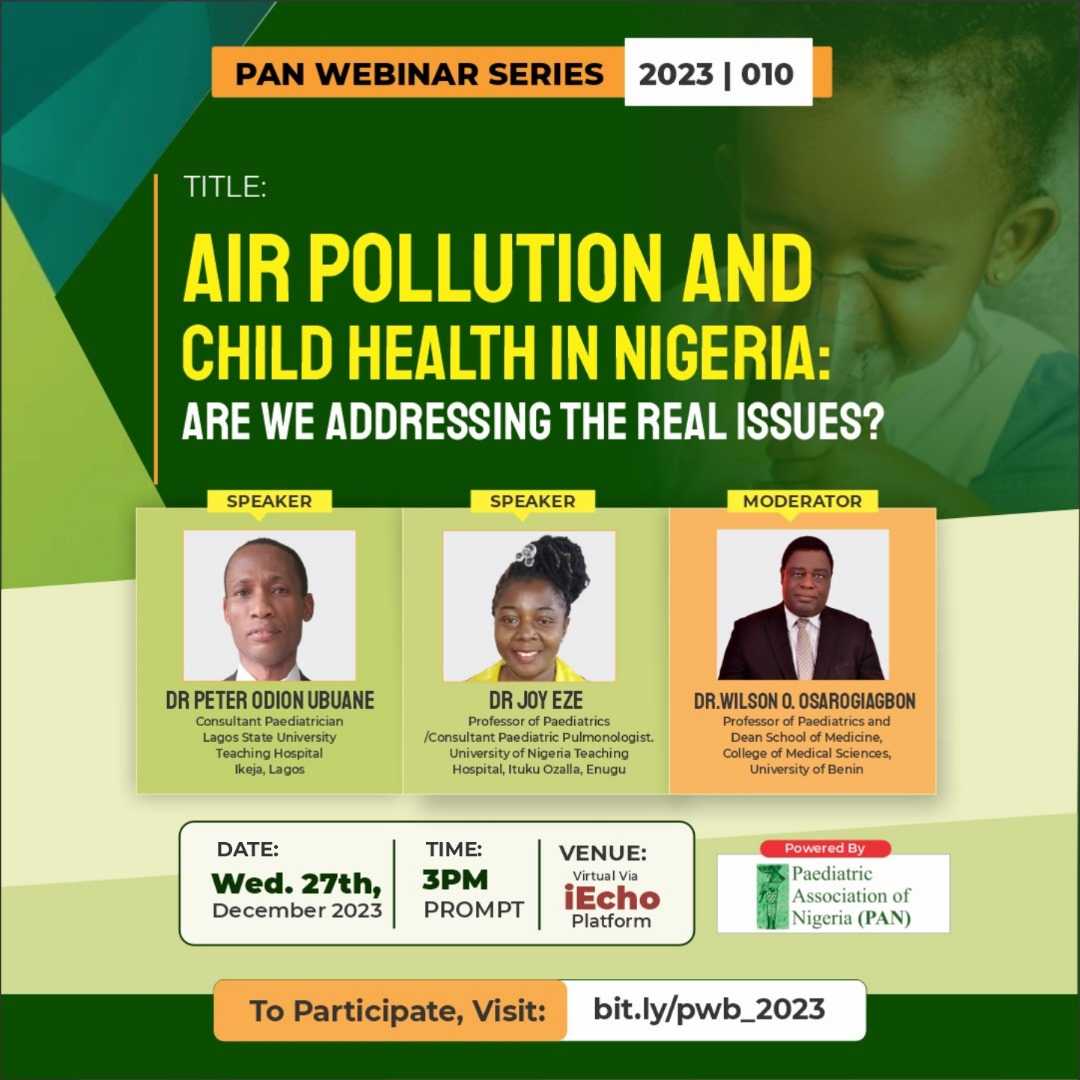 PAN WEBINAR SERIES 2023 | 010

TITLE:

AIR POLLUTION AND CHILD HEALTH IN NIGERIA: ARE WE ADDRESSING THE REAL ISSUES?

SPEAKER

DR PETER ODION UBUANE
Consultant Paediatrician
Lagos State University Teaching Hospital
Ikeja, Lagos

SPEAKER

DR JOY EZE
Professor of Paediatrics /Consultant Paediatric Pulmonologist.
University of Nigeria Teaching Hospital, Ituku Ozalla, Enugu

MODERATOR

DR.WILSON O. OSAROGIAGBON
Professor of Paediatrics and Dean School of Medicine, College of Medical Sciences, University of Benin

DATE:
Wed. 27th,
December 2023

TIME:
3PM
PROMPT

VENUE:
Virtual Via
iEcho
Platform

Powered By
Paediatric Association of Nigeria (PAN)

To Participate, Visit: bit.ly/pwb_2023